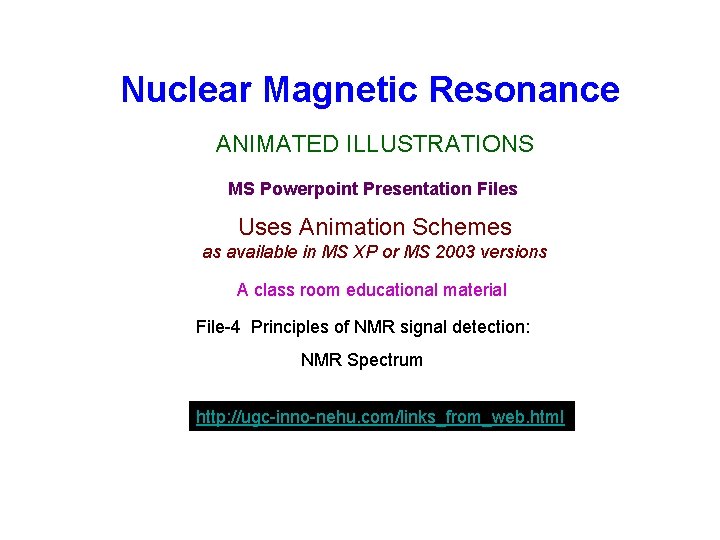 Nuclear Magnetic Resonance

ANIMATED ILLUSTRATIONS

MS Powerpoint Presentation Files

Uses Animation Schemes
as available in MS XP or MS 2003 versions

A class room educational material

File-4 Principles of NMR signal detection:

NMR Spectrum

http://ugc-inno-nehu.com/links_from_web.html